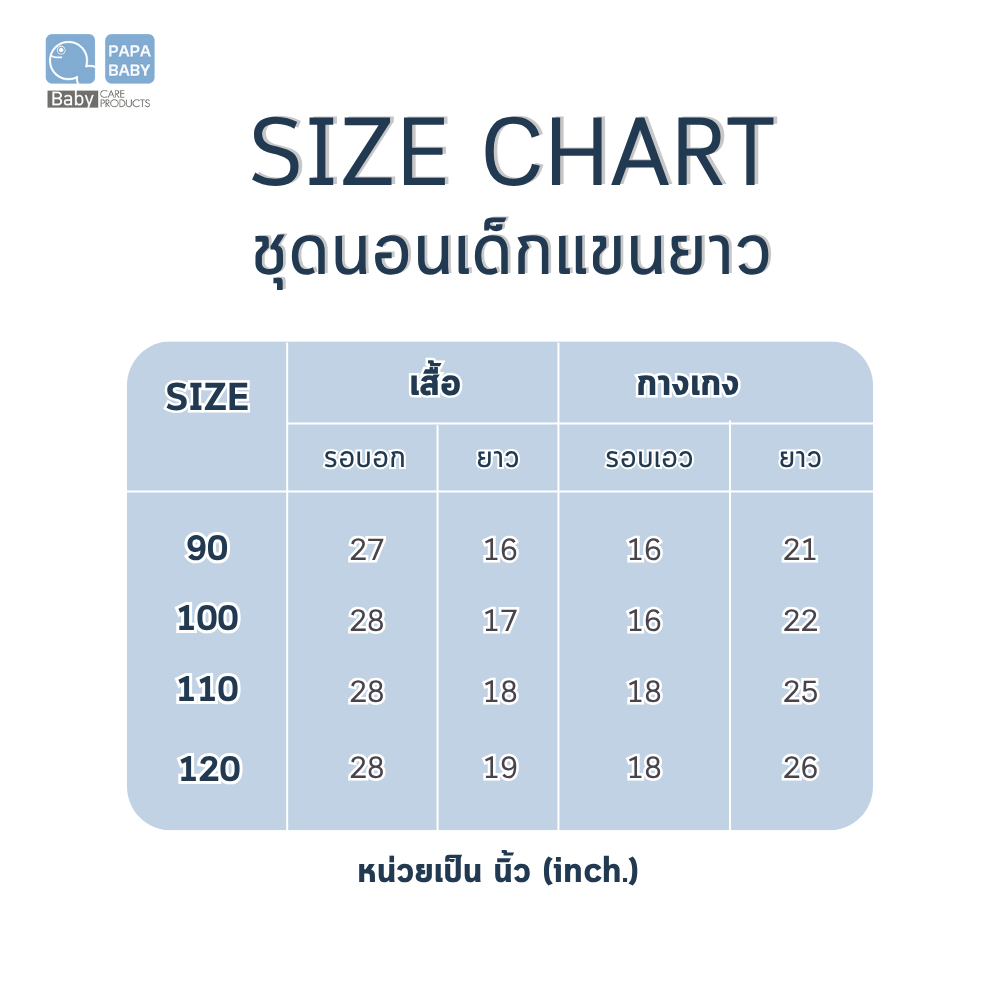 PAPA BABY
Baby CARE PRODUCTS

SIZE CHART
ชุดนอนเด็กแขนยาว

| SIZE | เสื้อ | | กางเกง | |
|---|---|---|---|---|
| | รอบอก | ยาว | รอบเอว | ยาว |
| 90 | 27 | 16 | 16 | 21 |
| 100 | 28 | 17 | 16 | 22 |
| 110 | 28 | 18 | 18 | 25 |
| 120 | 28 | 19 | 18 | 26 |

หน่วยเป็น นิ้ว (inch.)